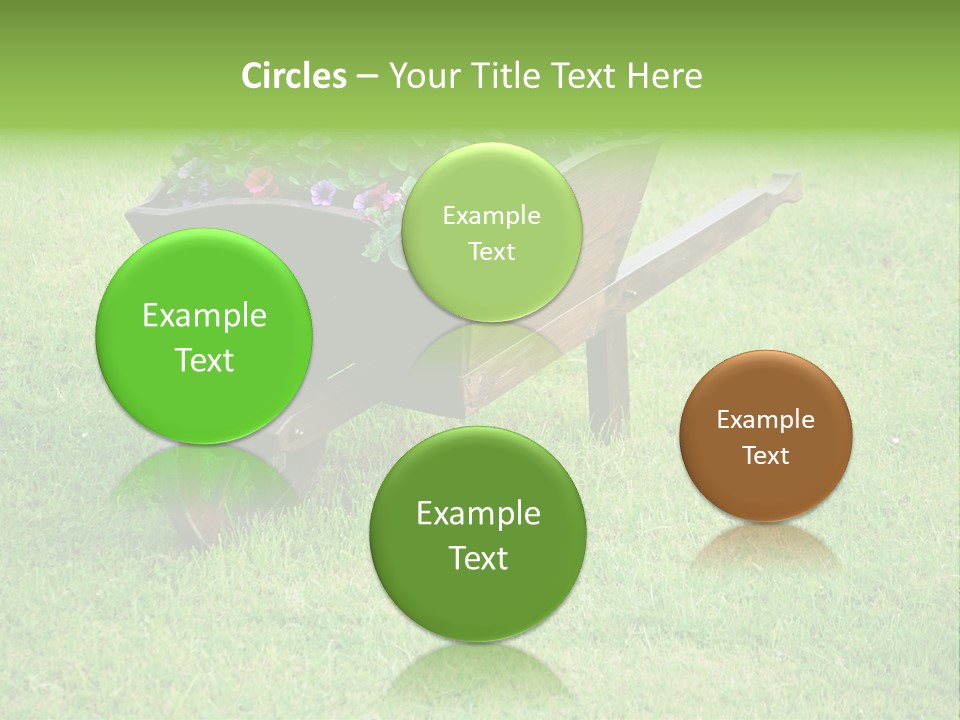 Circles – Your Title Text Here

Example Text

Example Text

Example Text

Example Text